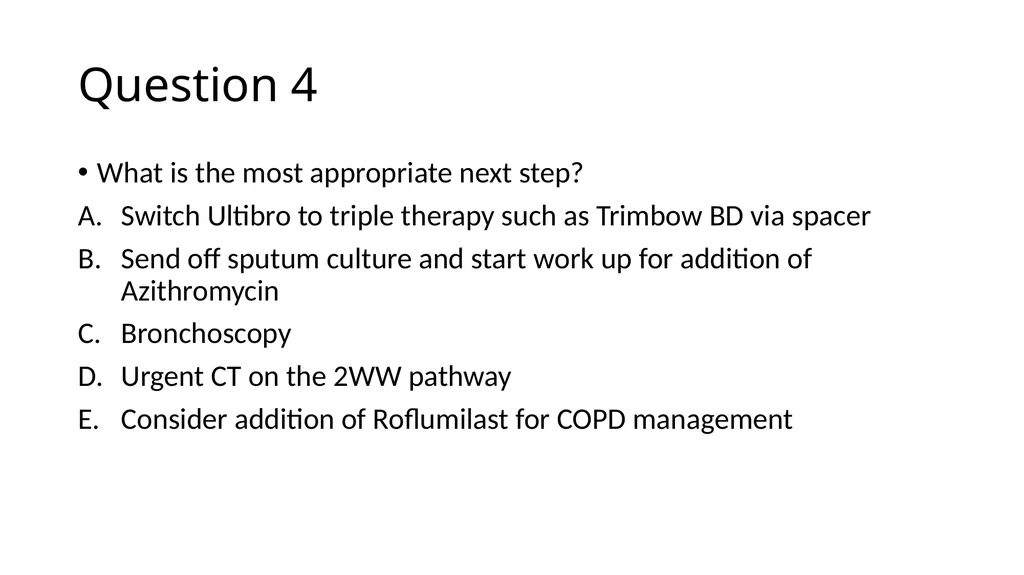 Question 4

• What is the most appropriate next step?

A. Switch Ultibro to triple therapy such as Trimbow BD via spacer
B. Send off sputum culture and start work up for addition of Azithromycin
C. Bronchoscopy
D. Urgent CT on the 2WW pathway
E. Consider addition of Roflumilast for COPD management